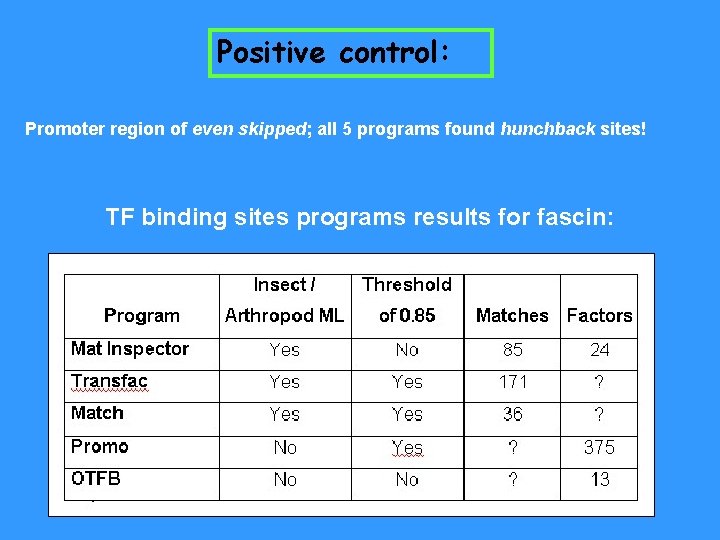 Positive control:

Promoter region of even skipped; all 5 programs found hunchback sites!

TF binding sites programs results for fascin:

| Program | Insect / Arthropod ML | Threshold of 0.85 | Matches | Factors |
|---|---|---|---|---|
| Mat Inspector | Yes | No | 85 | 24 |
| Transfac | Yes | Yes | 171 | ? |
| Match | Yes | Yes | 36 | ? |
| Promo | No | Yes | ? | 375 |
| OTFB | No | No | ? | 13 |